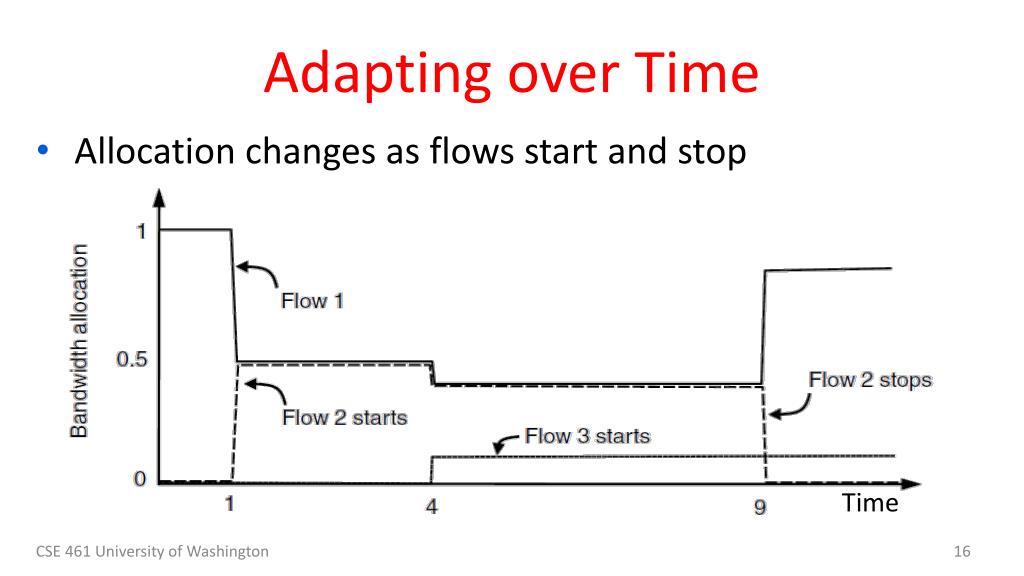 Adapting over Time

• Allocation changes as flows start and stop

Bandwidth allocation

1

0.5

0

Flow 1

Flow 2 starts

Flow 3 starts

Flow 2 stops

1

4

9

Time

CSE 461 University of Washington

16